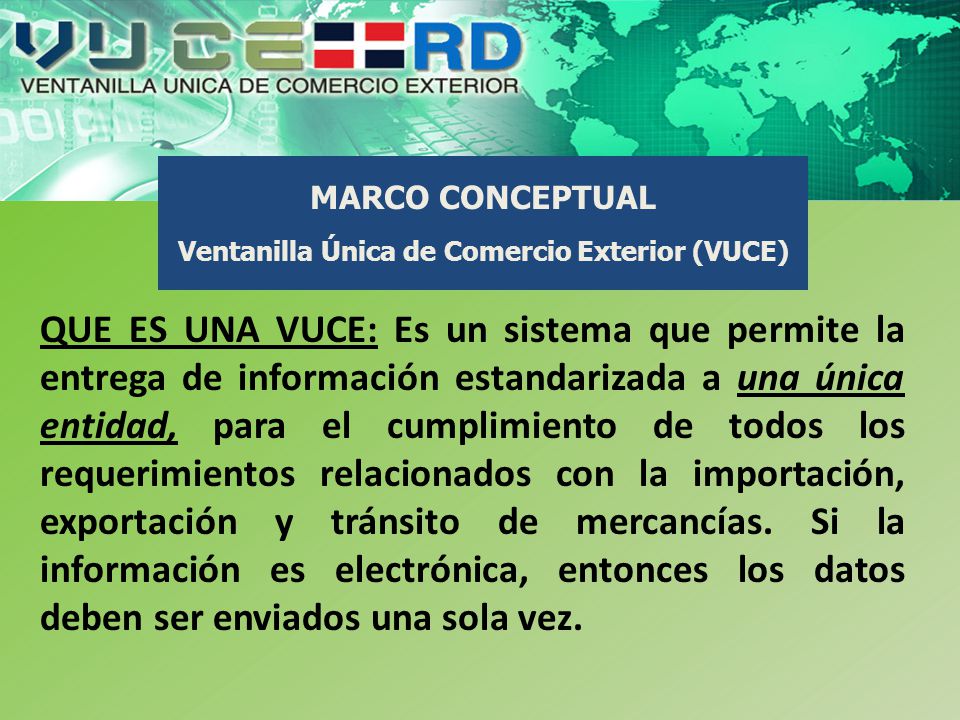 VUCE RD
VENTANILLA UNICA DE COMERCIO EXTERIOR

MARCO CONCEPTUAL
Ventanilla Única de Comercio Exterior (VUCE)

QUE ES UNA VUCE: Es un sistema que permite la entrega de información estandarizada a una única entidad, para el cumplimiento de todos los requerimientos relacionados con la importación, exportación y tránsito de mercancías. Si la información es electrónica, entonces los datos deben ser enviados una sola vez.